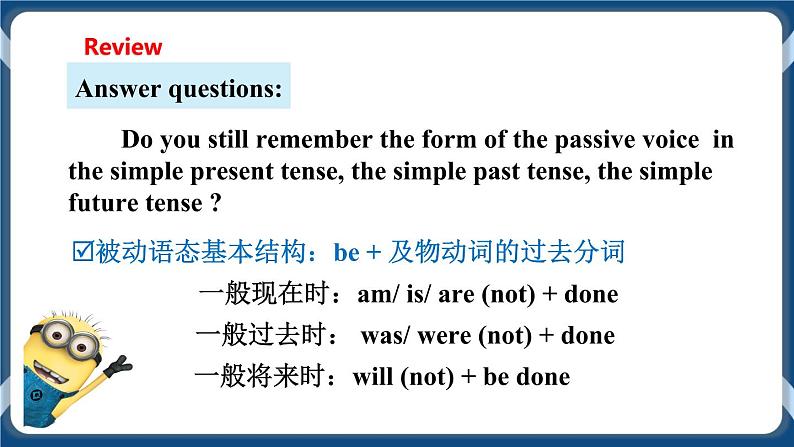 Review

Answer questions:

Do you still remember the form of the passive voice in the simple present tense, the simple past tense, the simple future tense ?

☑被动语态基本结构：be + 及物动词的过去分词

一般现在时：am/ is/ are (not) + done

一般过去时： was/ were (not) + done

一般将来时：will (not) + be done